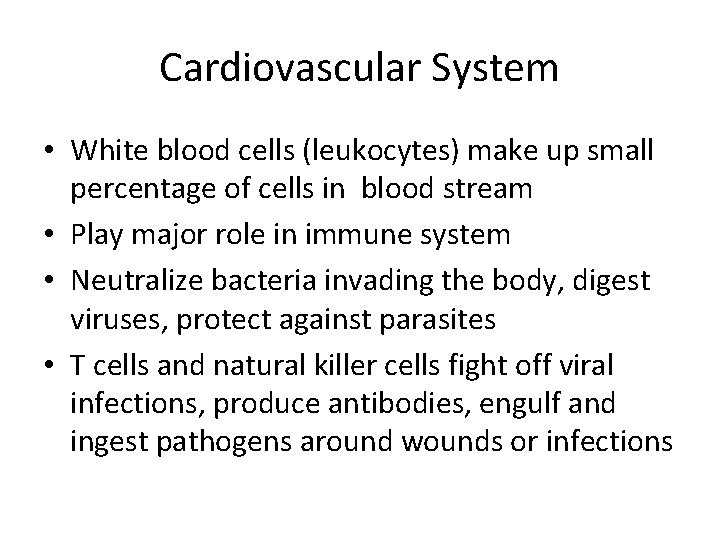 Cardiovascular System

• White blood cells (leukocytes) make up small percentage of cells in blood stream
• Play major role in immune system
• Neutralize bacteria invading the body, digest viruses, protect against parasites
• T cells and natural killer cells fight off viral infections, produce antibodies, engulf and ingest pathogens around wounds or infections